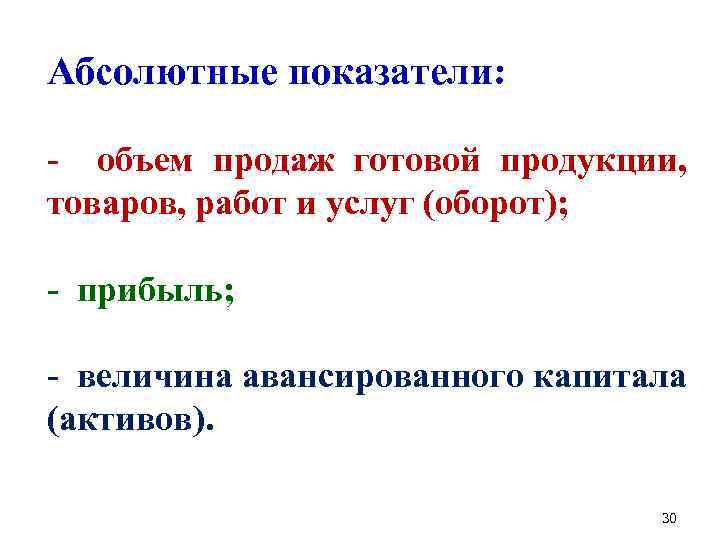 Абсолютные показатели:

- объем продаж готовой продукции, товаров, работ и услуг (оборот);

- прибыль;

- величина авансированного капитала (активов).

30